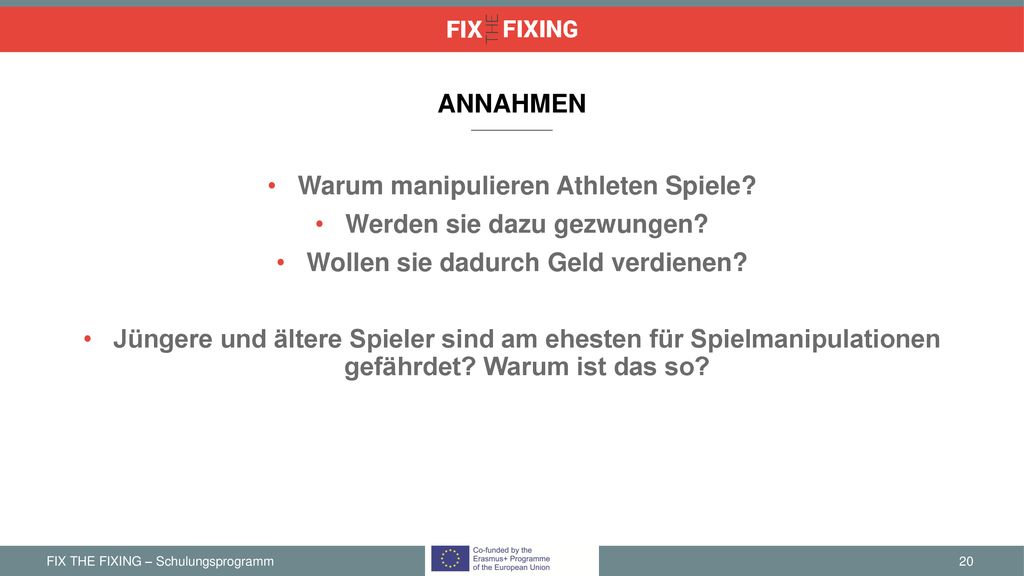 FIX THE FIXING

ANNAHMEN

• Warum manipulieren Athleten Spiele?
• Werden sie dazu gezwungen?
• Wollen sie dadurch Geld verdienen?

• Jüngere und ältere Spieler sind am ehesten für Spielmanipulationen gefährdet? Warum ist das so?

FIX THE FIXING – Schulungsprogramm

Co-funded by the Erasmus+ Programme of the European Union

20